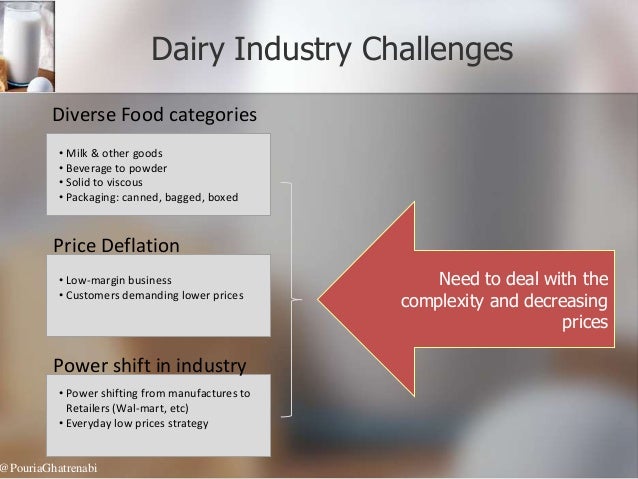 Dairy Industry Challenges

Diverse Food categories

• Milk & other goods
• Beverage to powder
• Solid to viscous
• Packaging: canned, bagged, boxed

Price Deflation

• Low-margin business
• Customers demanding lower prices

Power shift in industry

• Power shifting from manufactures to Retailers (Wal-mart, etc)
• Everyday low prices strategy

Need to deal with the complexity and decreasing prices

@PouriaGhatrenabi